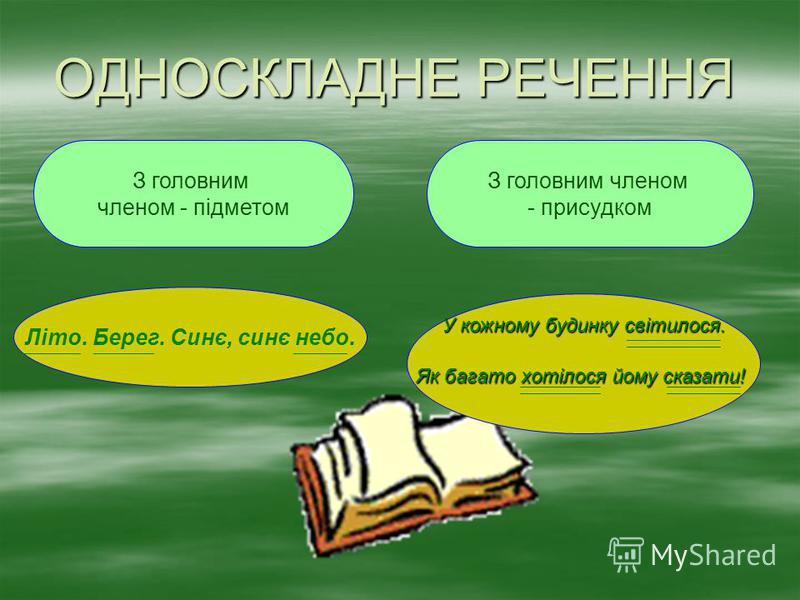 ОДНОСКЛАДНЕ РЕЧЕННЯ

З головним членом - підметом

З головним членом - присудком

Літо. Берег. Синє, синє небо.

У кожному будинку світилося.

Як багато хотілося йому сказати!

MyShared